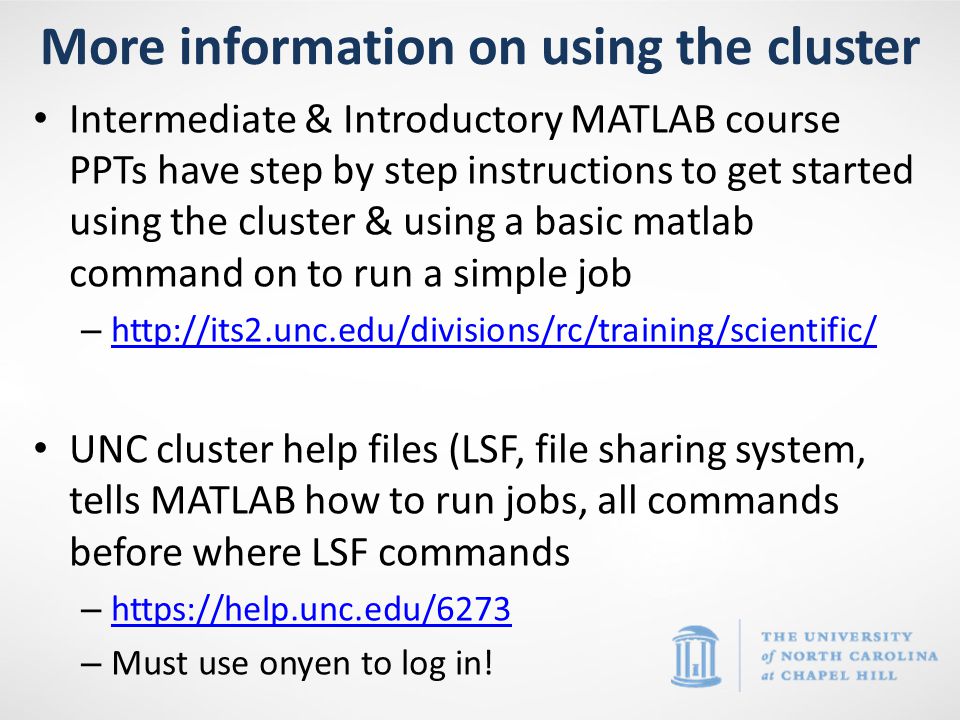 More information on using the cluster

• Intermediate & Introductory MATLAB course PPTs have step by step instructions to get started using the cluster & using a basic matlab command on to run a simple job
– http://its2.unc.edu/divisions/rc/training/scientific/

• UNC cluster help files (LSF, file sharing system, tells MATLAB how to run jobs, all commands before where LSF commands
– https://help.unc.edu/6273
– Must use onyen to log in!

THE UNIVERSITY of NORTH CAROLINA at CHAPEL HILL